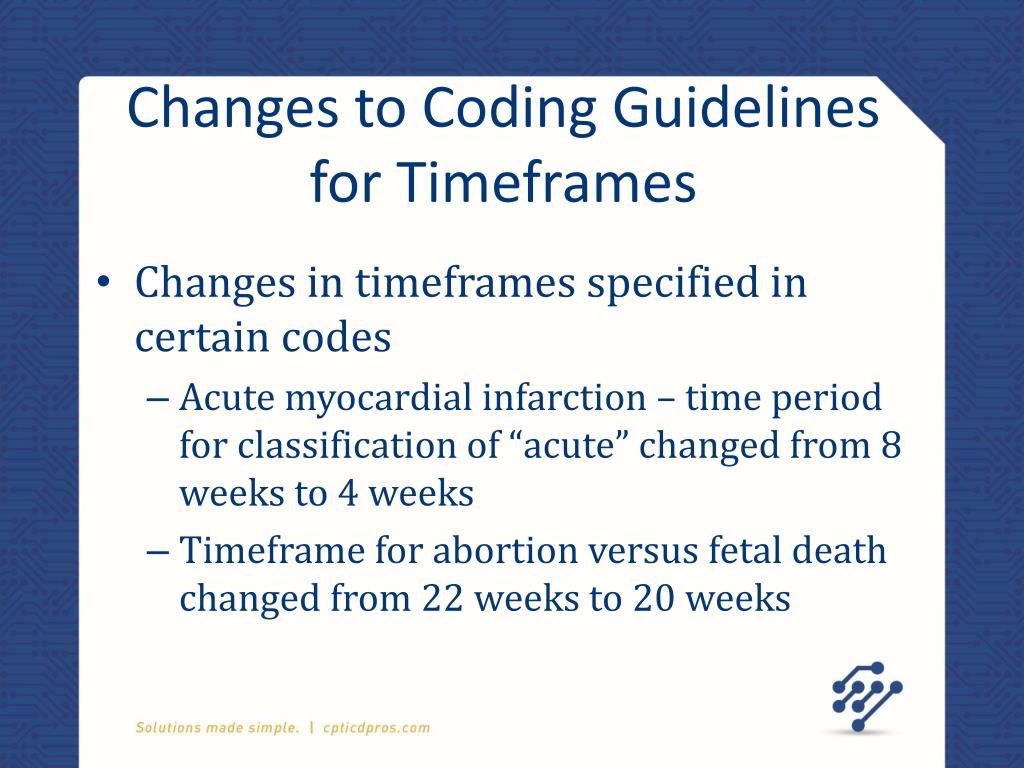 Changes to Coding Guidelines for Timeframes

• Changes in timeframes specified in certain codes

– Acute myocardial infarction – time period for classification of “acute” changed from 8 weeks to 4 weeks

– Timeframe for abortion versus fetal death changed from 22 weeks to 20 weeks

Solutions made simple. | cpticdpros.com